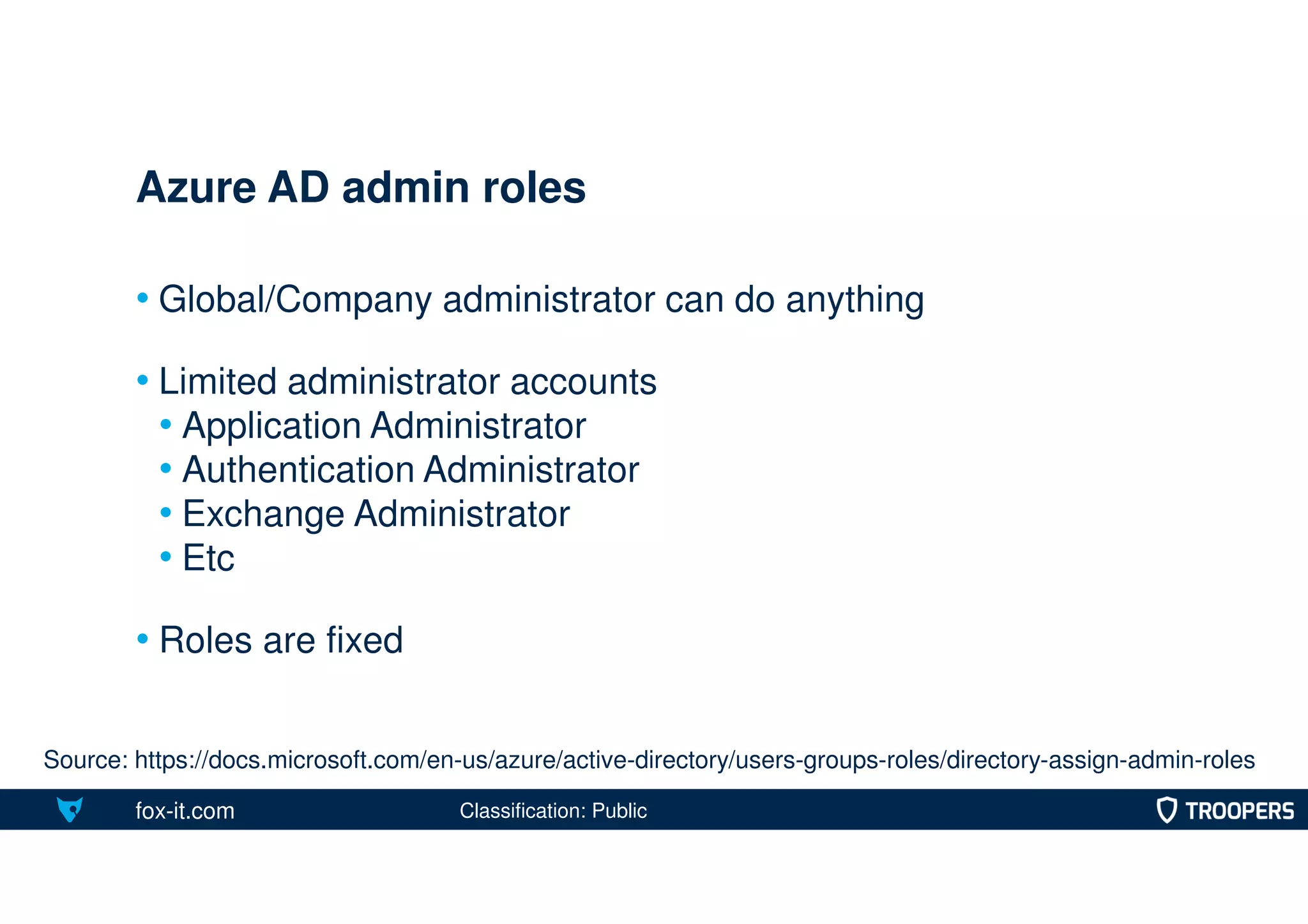 Azure AD admin roles

• Global/Company administrator can do anything

• Limited administrator accounts
 • Application Administrator
 • Authentication Administrator
 • Exchange Administrator
 • Etc

• Roles are fixed

Source: https://docs.microsoft.com/en-us/azure/active-directory/users-groups-roles/directory-assign-admin-roles

fox-it.com

Classification: Public

TROOPERS